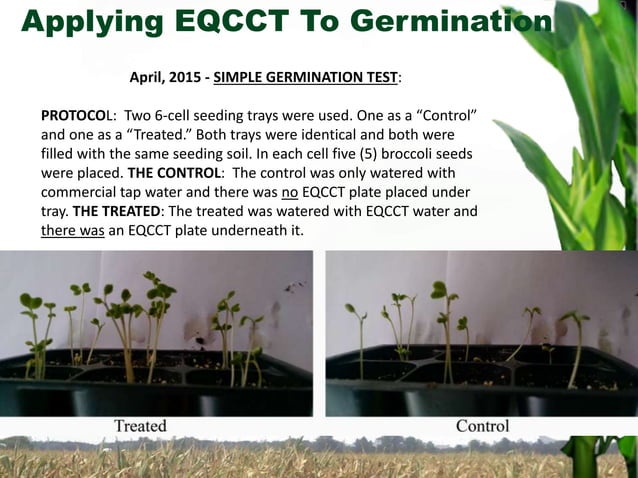 Applying EQCCT To Germination

April, 2015 - SIMPLE GERMINATION TEST:

PROTOCOL: Two 6-cell seeding trays were used. One as a “Control” and one as a “Treated.” Both trays were identical and both were filled with the same seeding soil. In each cell five (5) broccoli seeds were placed. THE CONTROL: The control was only watered with commercial tap water and there was no EQCCT plate placed under tray. THE TREATED: The treated was watered with EQCCT water and there was an EQCCT plate underneath it.

Treated

Control